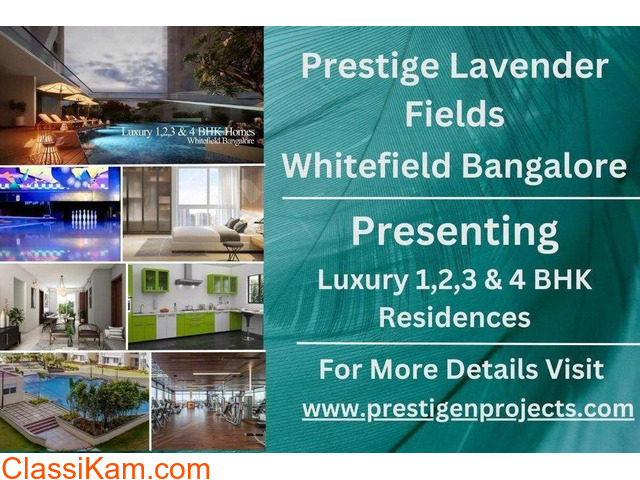 Luxury 1,2,3 & 4 BHK Homes
Whitefield Bangalore

Prestige Lavender Fields
Whitefield Bangalore

Presenting
Luxury 1,2,3 & 4 BHK Residences

For More Details Visit
www.prestigenprojects.com

ClassiKam.com